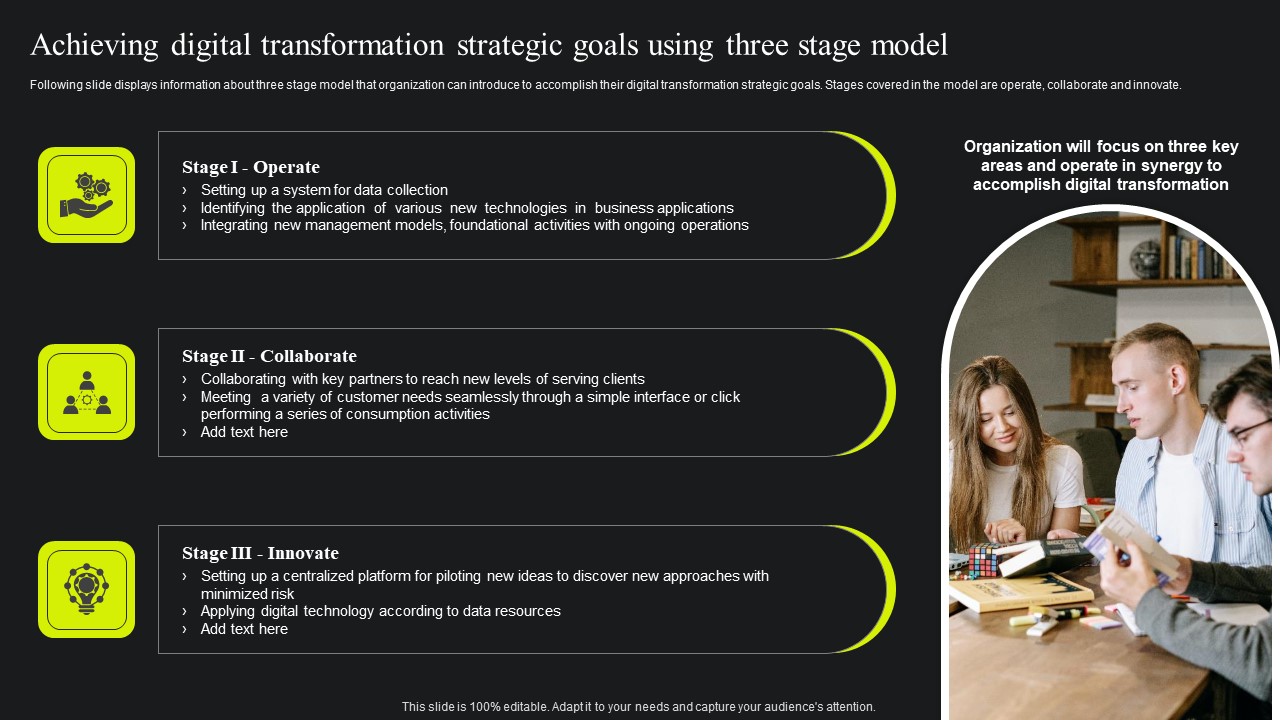 Achieving digital transformation strategic goals using three stage model

Following slide displays information about three stage model that organization can introduce to accomplish their digital transformation strategic goals. Stages covered in the model are operate, collaborate and innovate.

Stage I - Operate
› Setting up a system for data collection
› Identifying the application of various new technologies in business applications
› Integrating new management models, foundational activities with ongoing operations

Stage II - Collaborate
› Collaborating with key partners to reach new levels of serving clients
› Meeting a variety of customer needs seamlessly through a simple interface or click performing a series of consumption activities
› Add text here

Stage III - Innovate
› Setting up a centralized platform for piloting new ideas to discover new approaches with minimized risk
› Applying digital technology according to data resources
› Add text here

Organization will focus on three key areas and operate in synergy to accomplish digital transformation

This slide is 100% editable. Adapt it to your needs and capture your audience's attention.